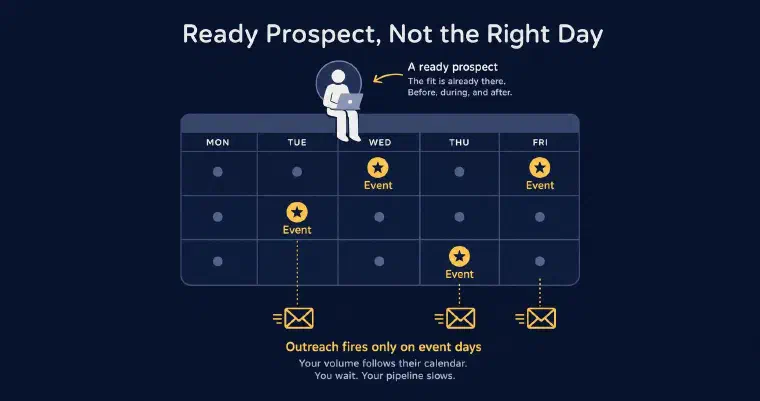 Ready Prospect, Not the Right Day

A ready prospect
The fit is already there.
Before, during, and after.

| MON | TUE | WED | THU | FRI |
|---|---|---|---|---|
| | | Event | | Event |
| | Event | | | |
| | | | Event | |

Outreach fires only on event days
Your volume follows their calendar.
You wait. Your pipeline slows.